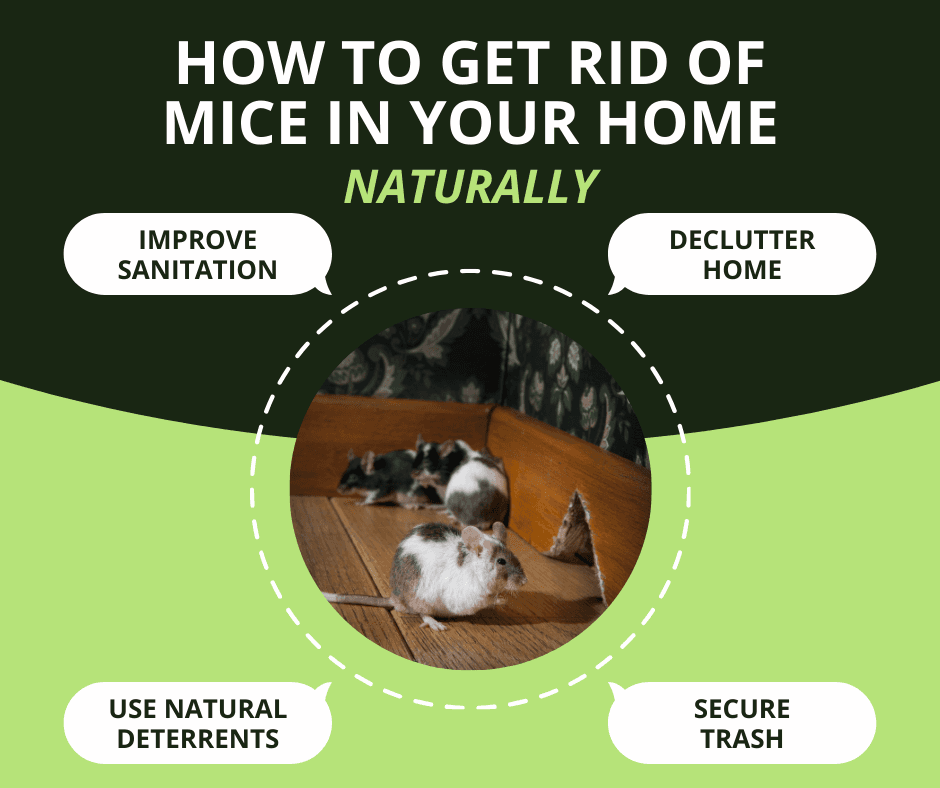 HOW TO GET RID OF MICE IN YOUR HOME

NATURALLY

IMPROVE SANITATION

DECLUTTER HOME

USE NATURAL DETERRENTS

SECURE TRASH